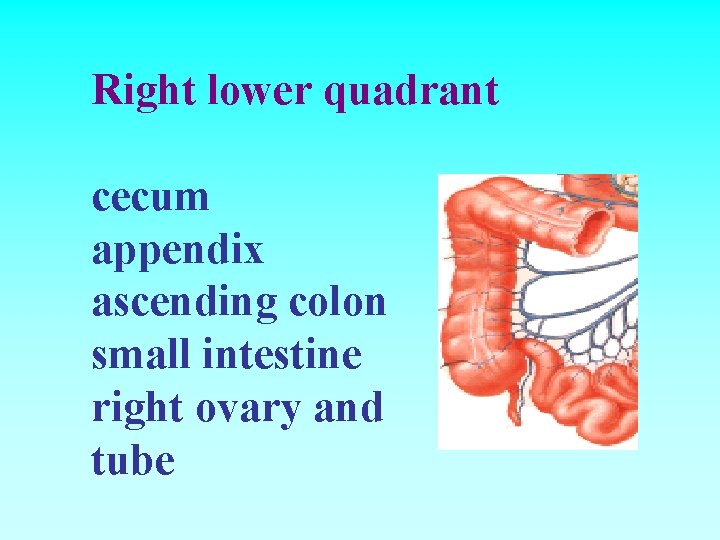 Right lower quadrant

cecum
appendix
ascending colon
small intestine
right ovary and tube